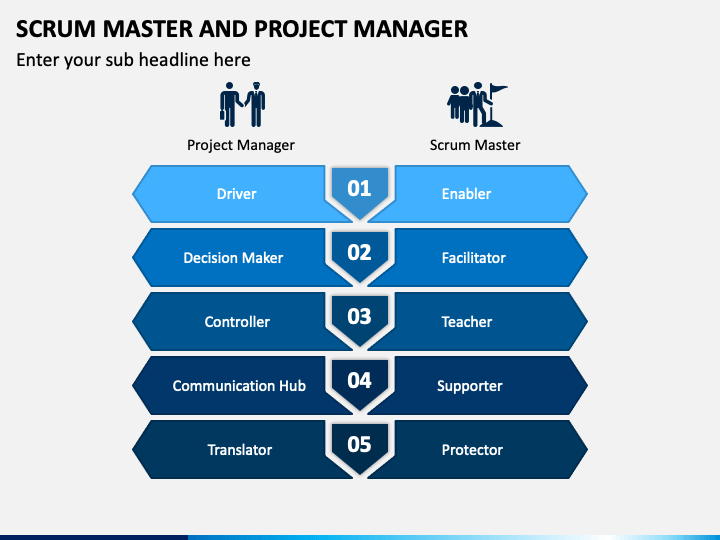 SCRUM MASTER AND PROJECT MANAGER

Enter your sub headline here

Project Manager

Scrum Master

Driver
01
Enabler

Decision Maker
02
Facilitator

Controller
03
Teacher

Communication Hub
04
Supporter

Translator
05
Protector